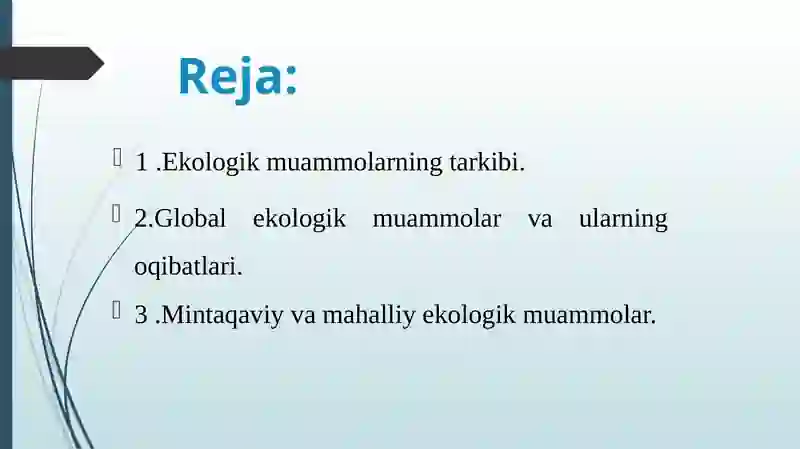 Reja:

1 .Ekologik muammolarning tarkibi.

2.Global ekologik muammolar va ularning oqibatlari.

3 .Mintaqaviy va mahalliy ekologik muammolar.